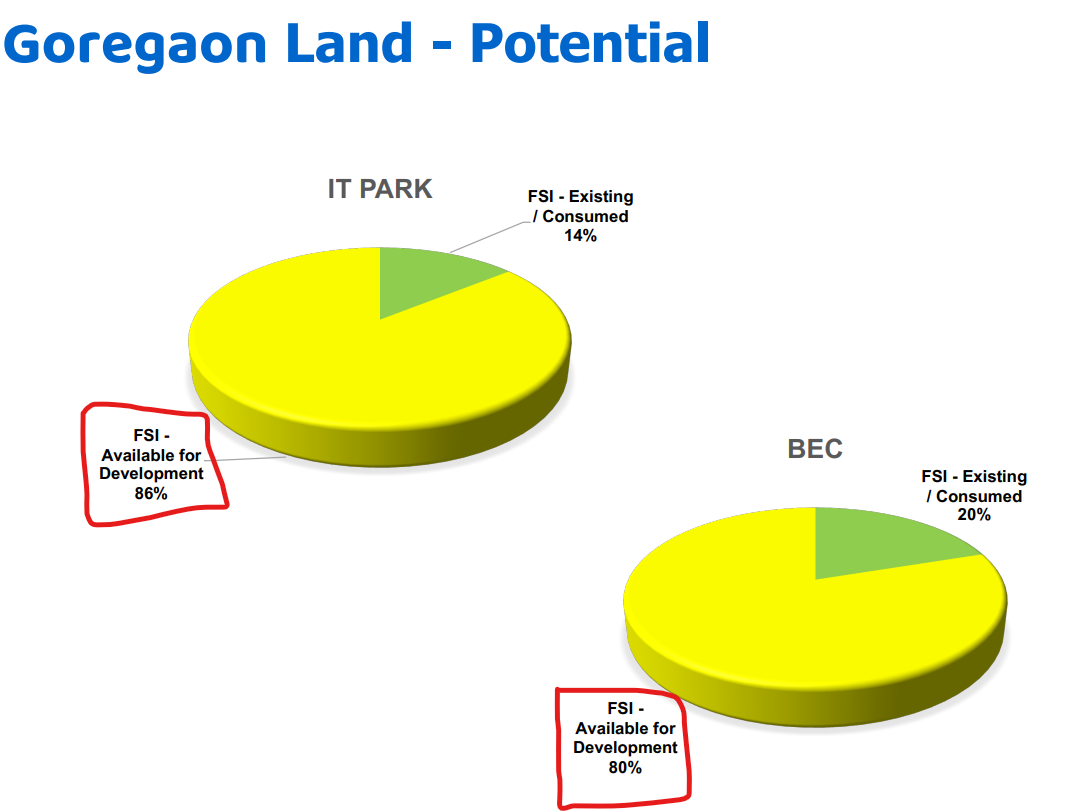 Goregaon Land - Potential

IT PARK

FSI - Existing / Consumed 14%

FSI - Available for Development 86%

BEC

FSI - Existing / Consumed 20%

FSI - Available for Development 80%